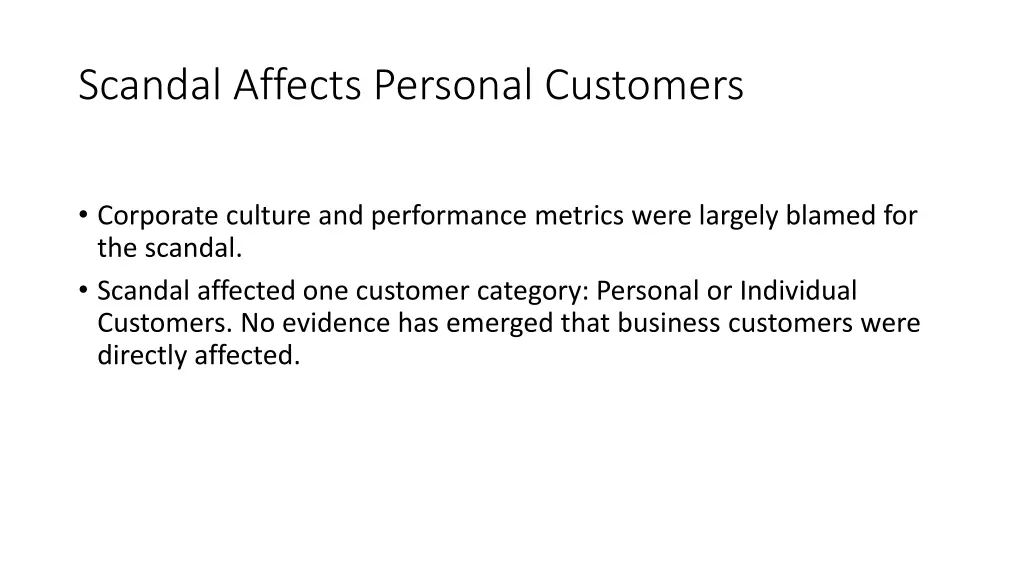 Scandal Affects Personal Customers

• Corporate culture and performance metrics were largely blamed for the scandal.
• Scandal affected one customer category: Personal or Individual Customers. No evidence has emerged that business customers were directly affected.